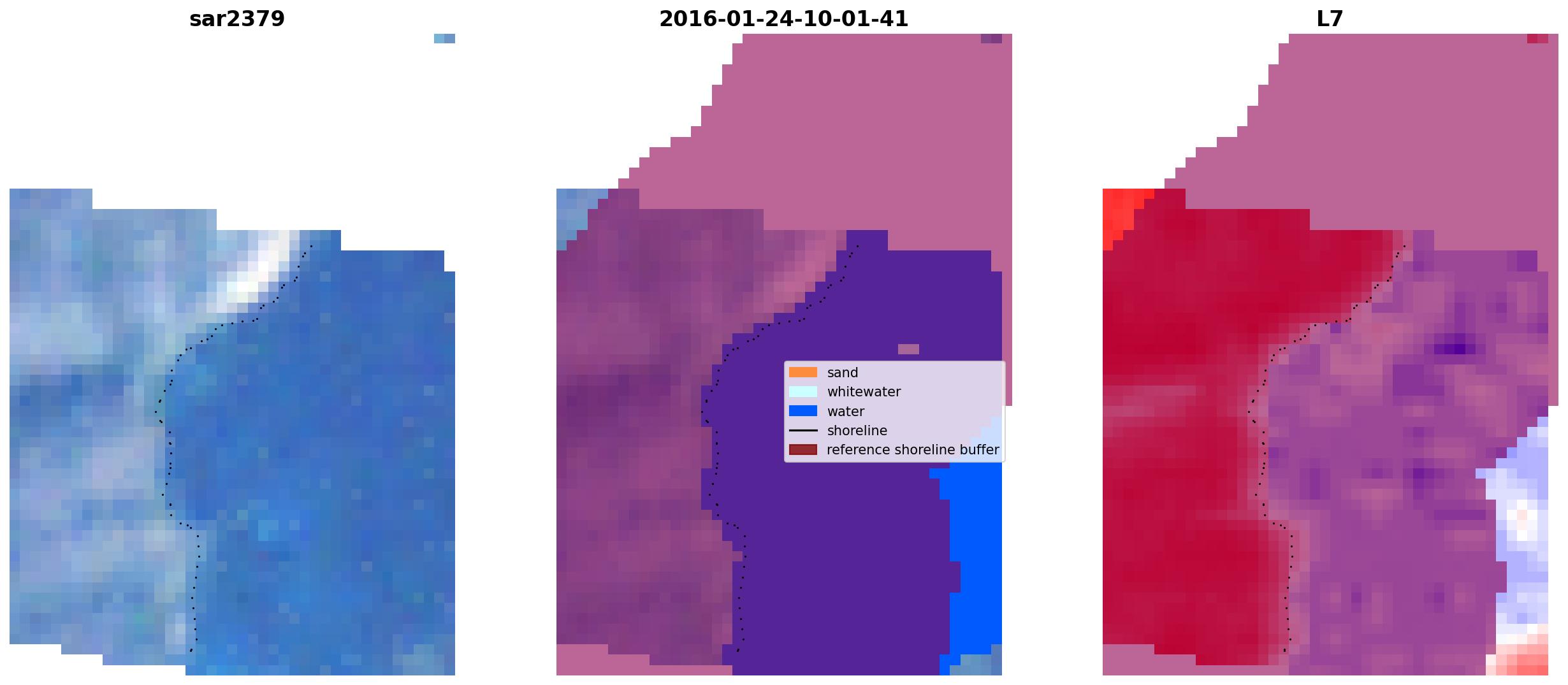 sar2379

2016-01-24-10-01-41

L7

sand
whitewater
water
shoreline
reference shoreline buffer